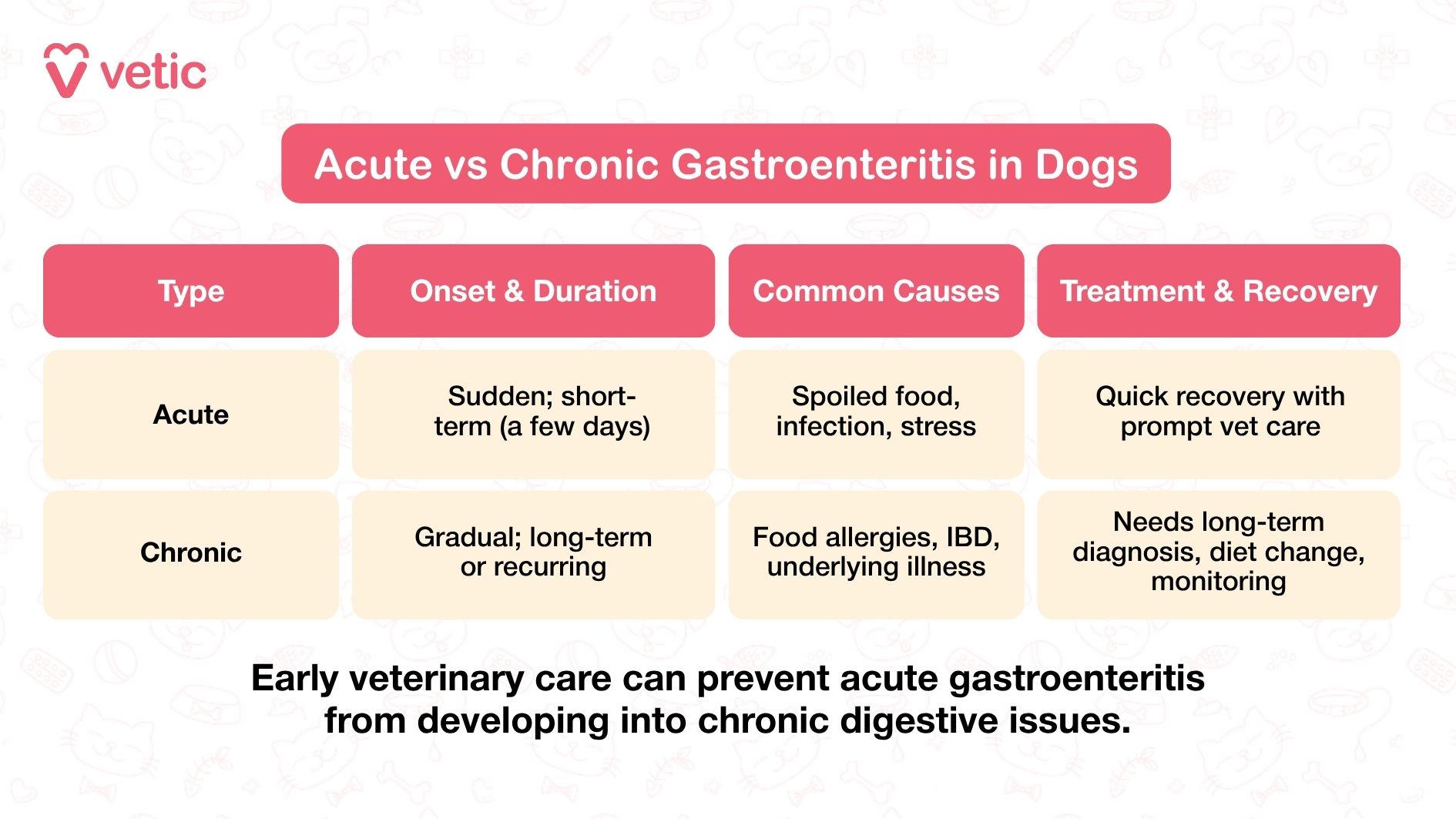 vetic

Acute vs Chronic Gastroenteritis in Dogs

| Type | Onset & Duration | Common Causes | Treatment & Recovery |
|---|---|---|---|
| Acute | Sudden; short-term (a few days) | Spoiled food, infection, stress | Quick recovery with prompt vet care |
| Chronic | Gradual; long-term or recurring | Food allergies, IBD, underlying illness | Needs long-term diagnosis, diet change, monitoring |

Early veterinary care can prevent acute gastroenteritis from developing into chronic digestive issues.